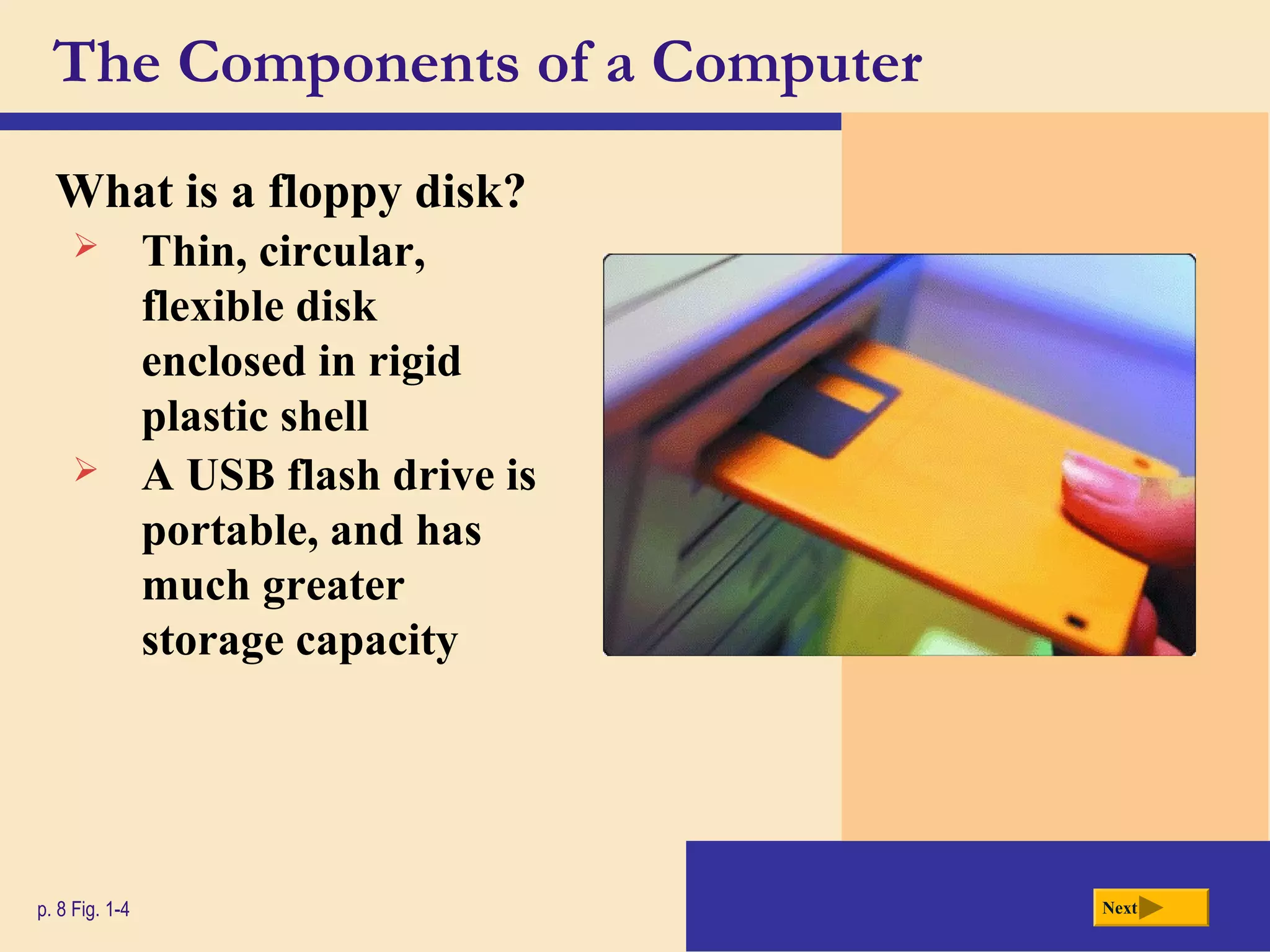 The Components of a Computer

What is a floppy disk?

➢ Thin, circular, flexible disk enclosed in rigid plastic shell

➢ A USB flash drive is portable, and has much greater storage capacity

p. 8 Fig. 1-4

Next